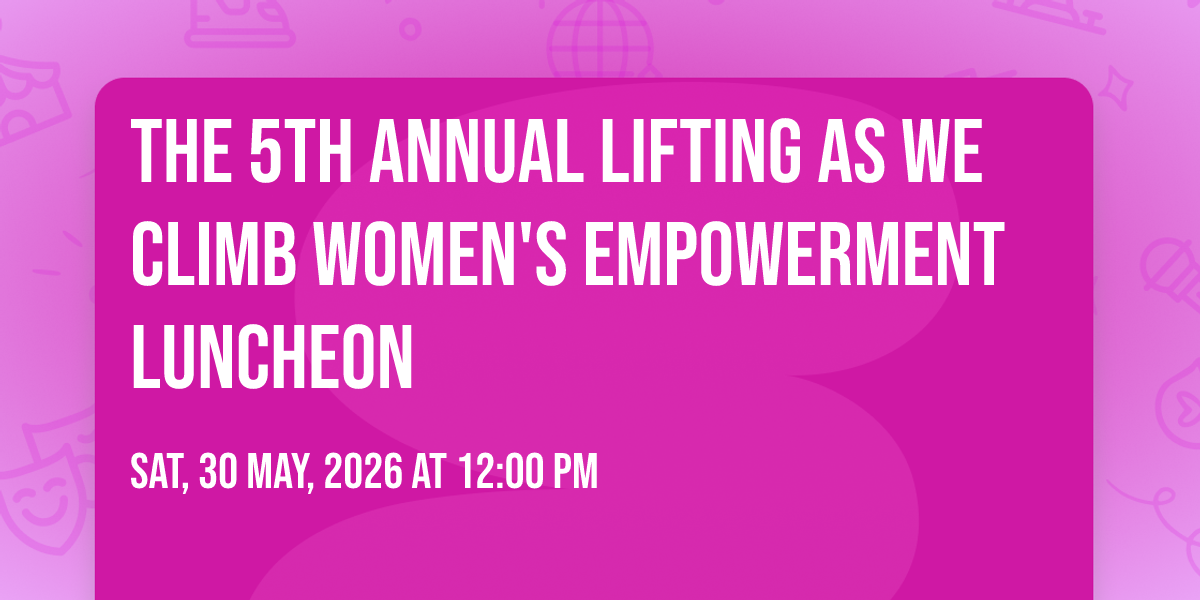 THE 5TH ANNUAL LIFTING AS WE CLIMB WOMEN'S EMPOWERMENT LUNCHEON

SAT, 30 MAY, 2026 AT 12:00 PM